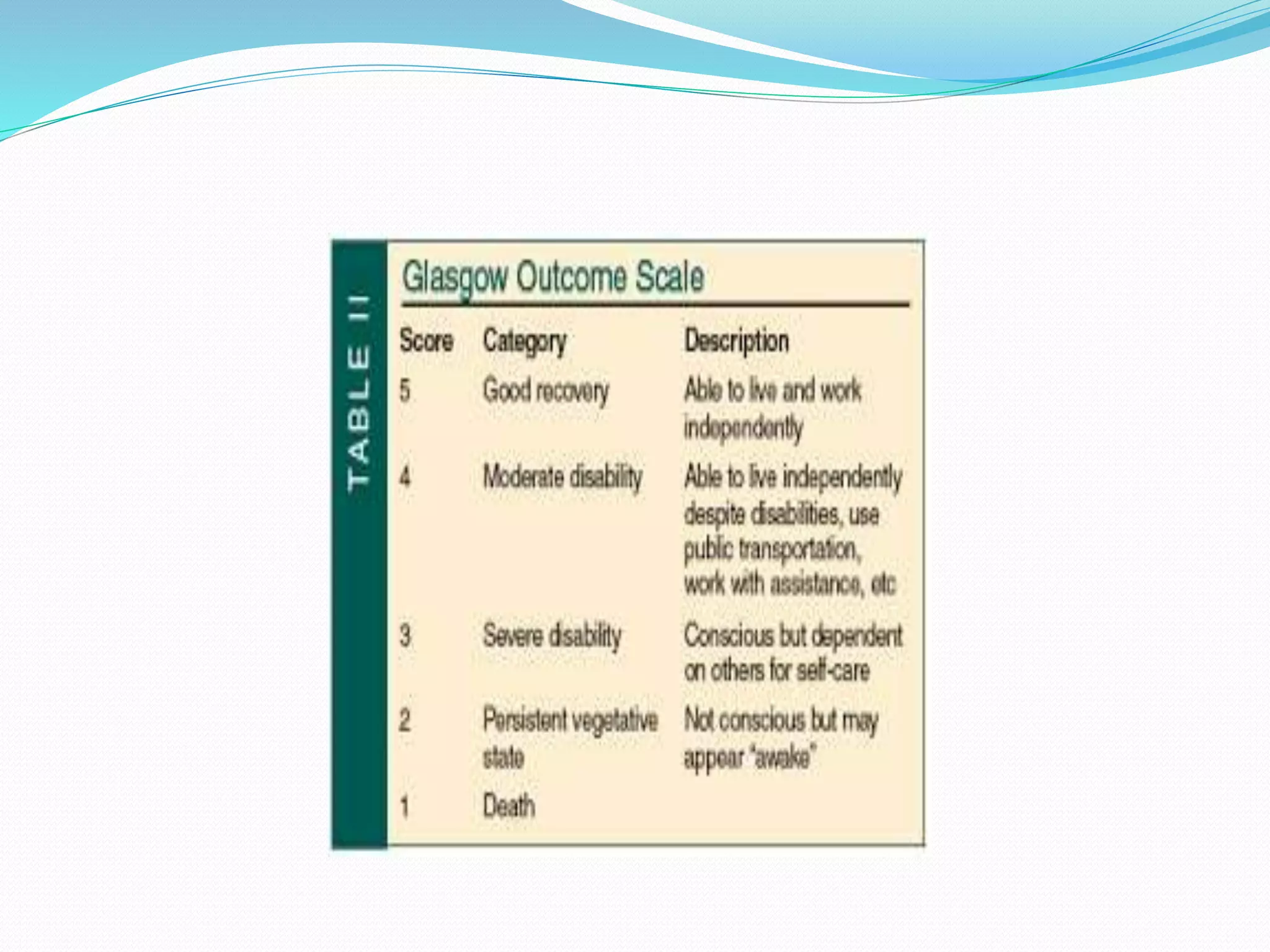 TABLE II

Glasgow Outcome Scale

| Score | Category | Description |
|---|---|---|
| 5 | Good recovery | Able to live and work independently |
| 4 | Moderate disability | Able to live independently despite disabilities, use public transportation, work with assistance, etc |
| 3 | Severe disability | Conscious but dependent on others for self-care |
| 2 | Persistent vegetative state | Not conscious but may appear "awake" |
| 1 | Death | |